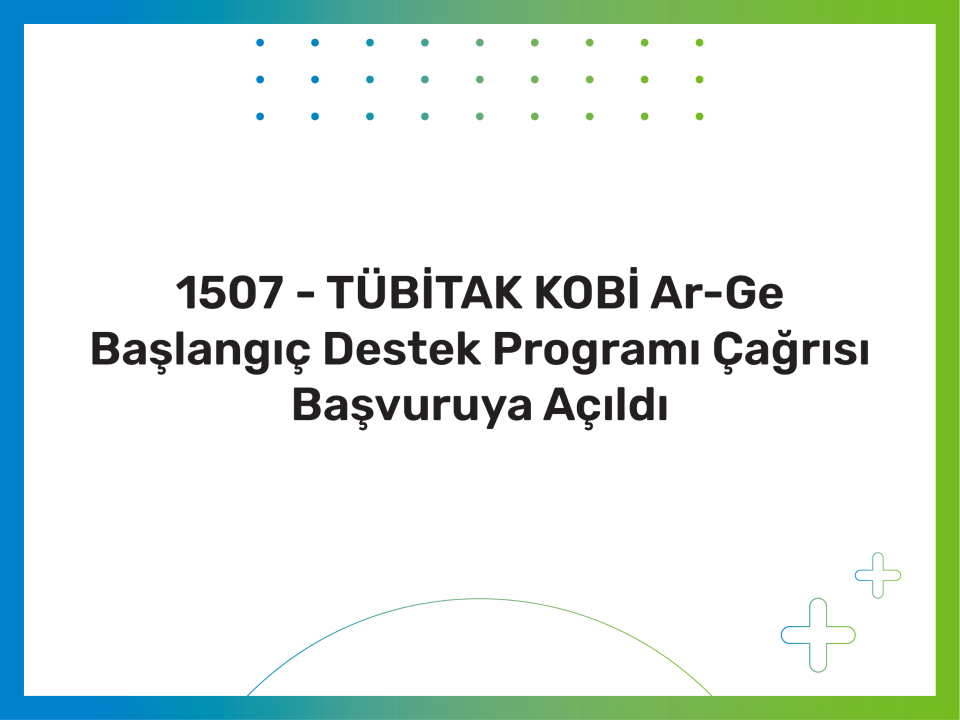 1507 - TÜBİTAK KOBİ Ar-Ge Başlangıç Destek Programı Çağrısı Başvuruya Açıldı